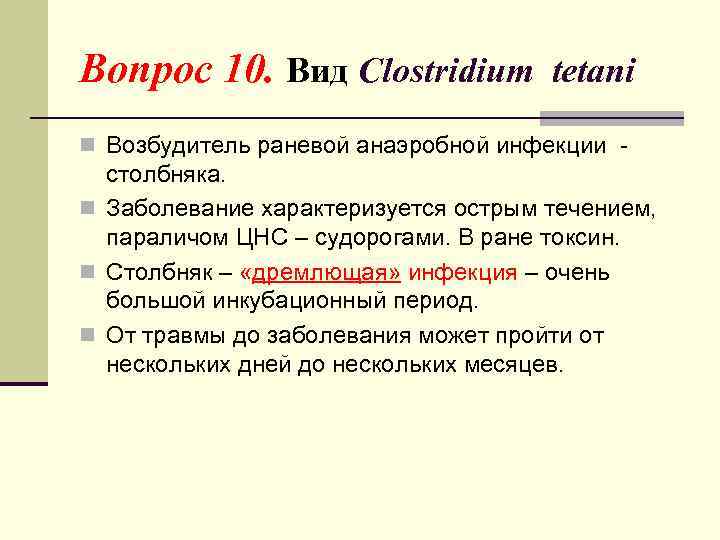 Вопрос 10. Вид Clostridium tetani

Возбудитель раневой анаэробной инфекции - столбняка.

Заболевание характеризуется острым течением, параличом ЦНС – судорогами. В ране токсин.

Столбняк – «дремлющая» инфекция – очень большой инкубационный период.

От травмы до заболевания может пройти от нескольких дней до нескольких месяцев.